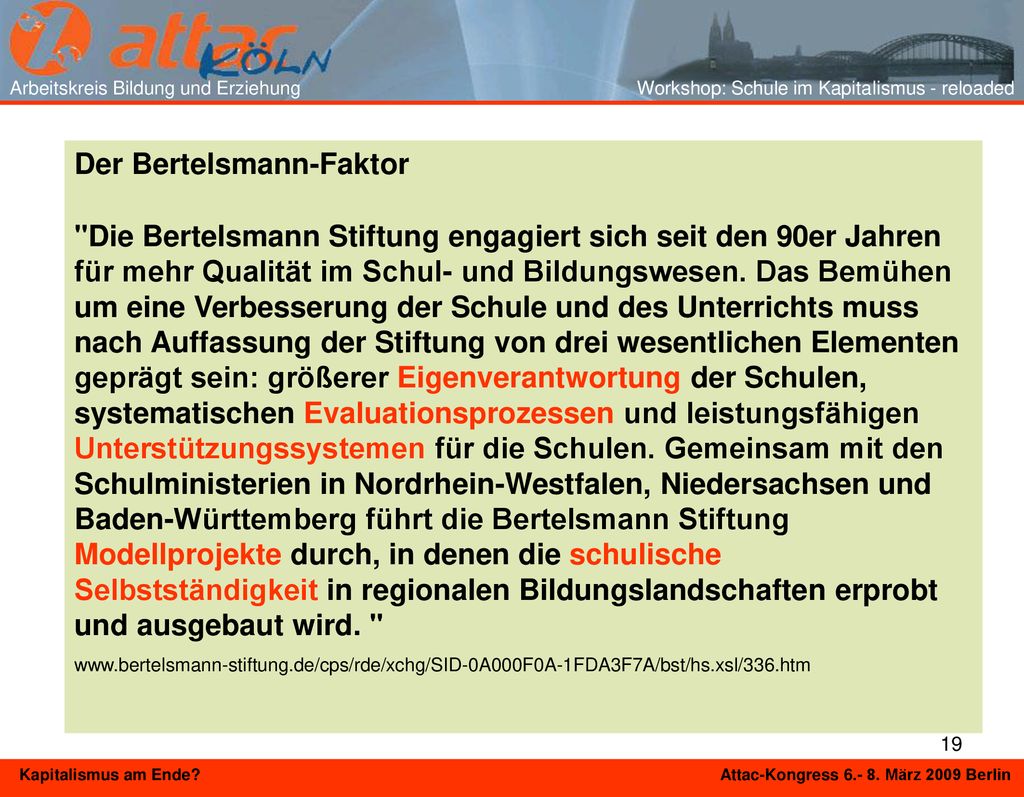 attac KÖLN

Arbeitskreis Bildung und Erziehung

Workshop: Schule im Kapitalismus - reloaded

Der Bertelsmann-Faktor

"Die Bertelsmann Stiftung engagiert sich seit den 90er Jahren für mehr Qualität im Schul- und Bildungswesen. Das Bemühen um eine Verbesserung der Schule und des Unterrichts muss nach Auffassung der Stiftung von drei wesentlichen Elementen geprägt sein: größerer Eigenverantwortung der Schulen, systematischen Evaluationsprozessen und leistungsfähigen Unterstützungssystemen für die Schulen. Gemeinsam mit den Schulministerien in Nordrhein-Westfalen, Niedersachsen und Baden-Württemberg führt die Bertelsmann Stiftung Modellprojekte durch, in denen die schulische Selbstständigkeit in regionalen Bildungslandschaften erprobt und ausgebaut wird. "

www.bertelsmann-stiftung.de/cps/rde/xchg/SID-0A000F0A-1FDA3F7A/bst/hs.xsl/336.htm

19

Kapitalismus am Ende?

Attac-Kongress 6.- 8. März 2009 Berlin